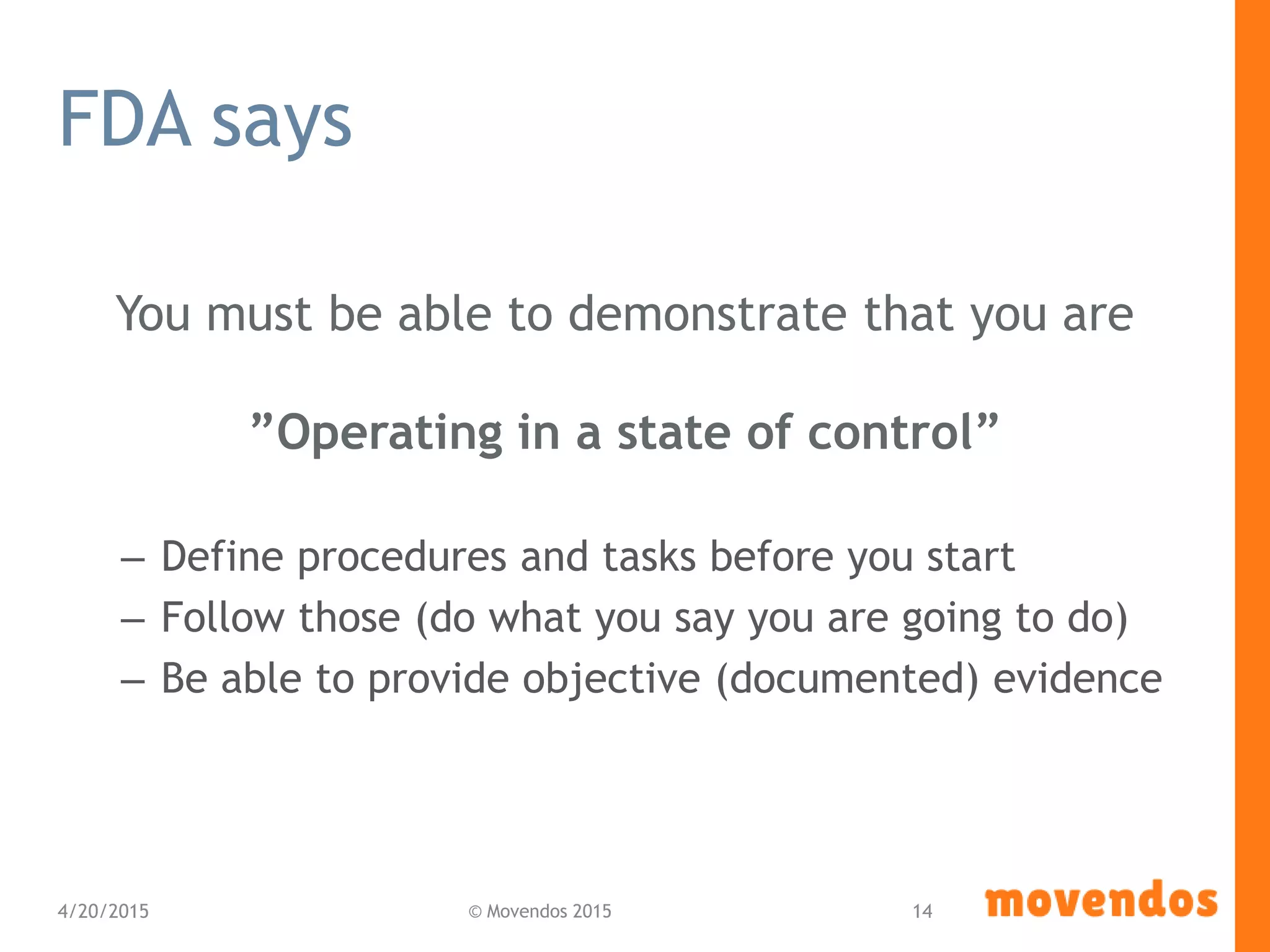 FDA says

You must be able to demonstrate that you are

”Operating in a state of control”

– Define procedures and tasks before you start
– Follow those (do what you say you are going to do)
– Be able to provide objective (documented) evidence

4/20/2015

© Movendos 2015

14

movendos